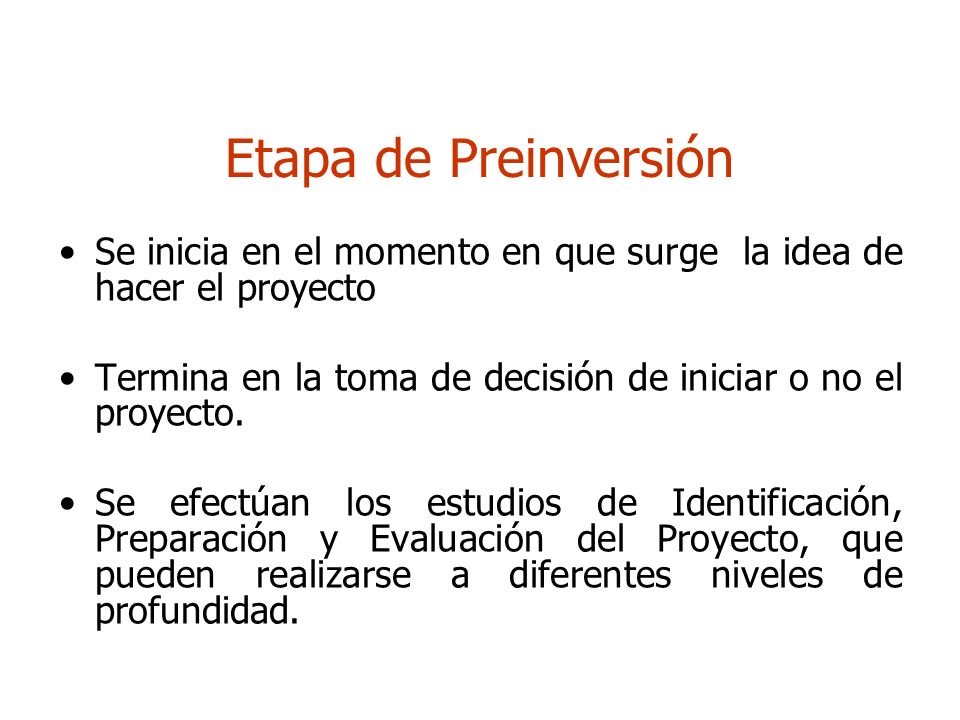 Etapa de Preinversión

• Se inicia en el momento en que surge la idea de hacer el proyecto

• Termina en la toma de decisión de iniciar o no el proyecto.

• Se efectúan los estudios de Identificación, Preparación y Evaluación del Proyecto, que pueden realizarse a diferentes niveles de profundidad.